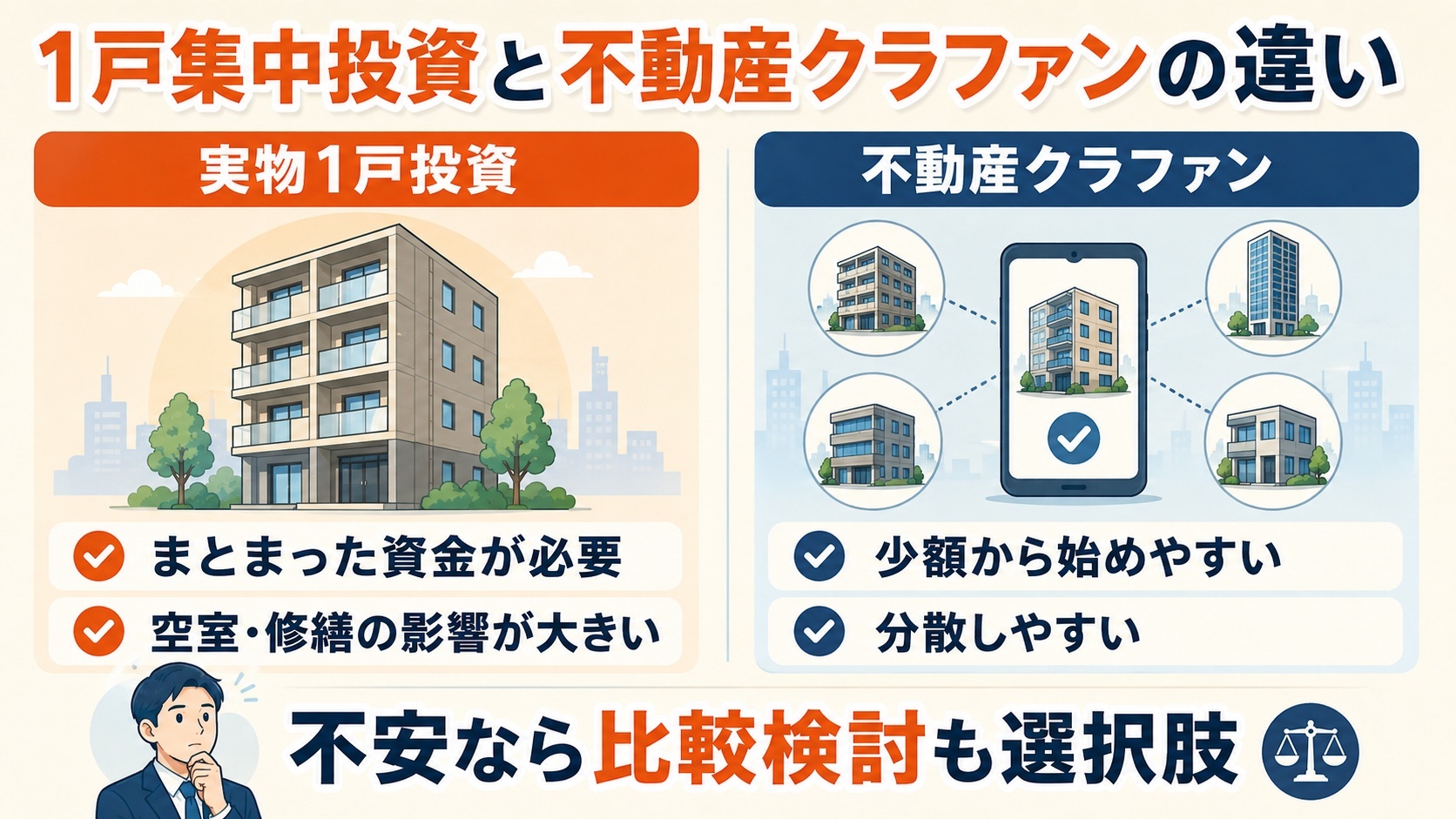 1戸集中投資と不動産クラファンの違い

実物1戸投資

まとまった資金が必要

空室・修繕の影響が大きい

不動産クラファン

少額から始めやすい

分散しやすい

不安なら比較検討も選択肢